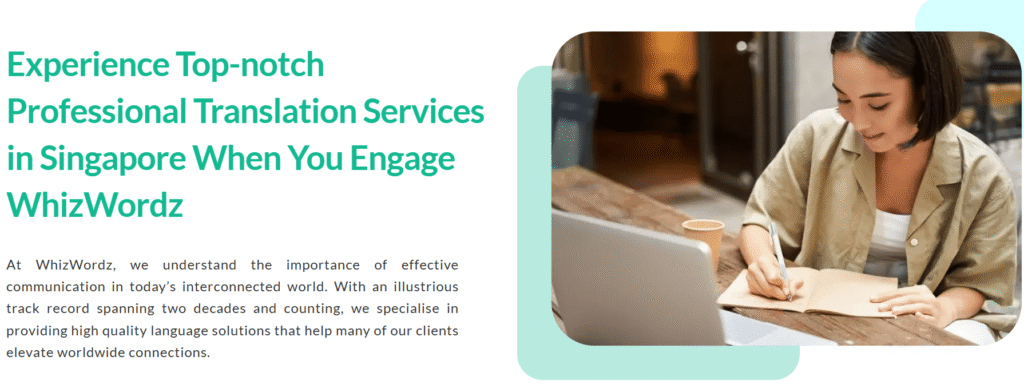 Experience Top-notch Professional Translation Services in Singapore When You Engage WhizWordz

At WhizWordz, we understand the importance of effective communication in today's interconnected world. With an illustrious track record spanning two decades and counting, we specialise in providing high quality language solutions that help many of our clients elevate worldwide connections.